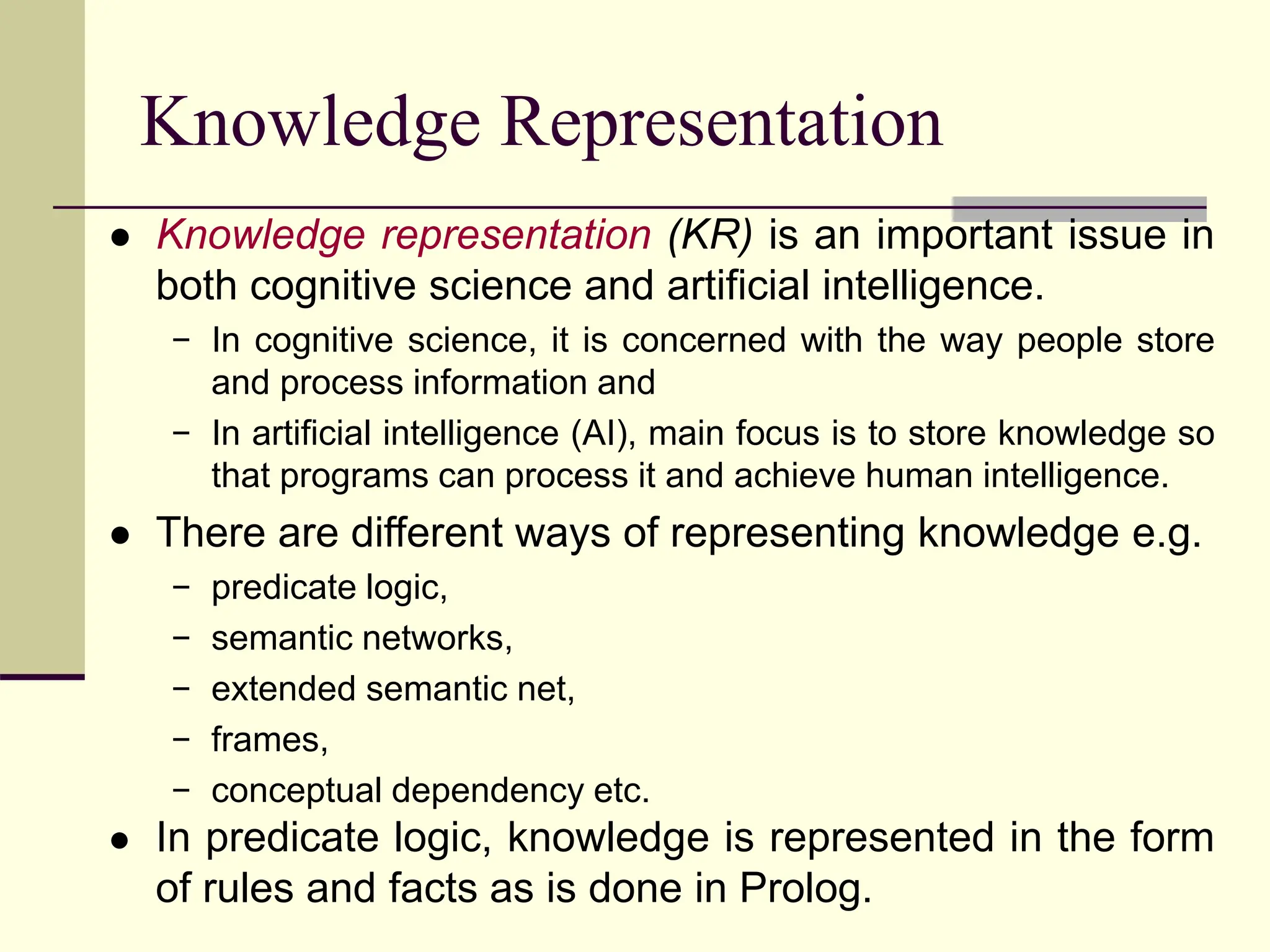 Knowledge Representation

● Knowledge representation (KR) is an important issue in both cognitive science and artificial intelligence.

− In cognitive science, it is concerned with the way people store and process information and

− In artificial intelligence (AI), main focus is to store knowledge so that programs can process it and achieve human intelligence.

● There are different ways of representing knowledge e.g.

− predicate logic,

− semantic networks,

− extended semantic net,

− frames,

− conceptual dependency etc.

● In predicate logic, knowledge is represented in the form of rules and facts as is done in Prolog.